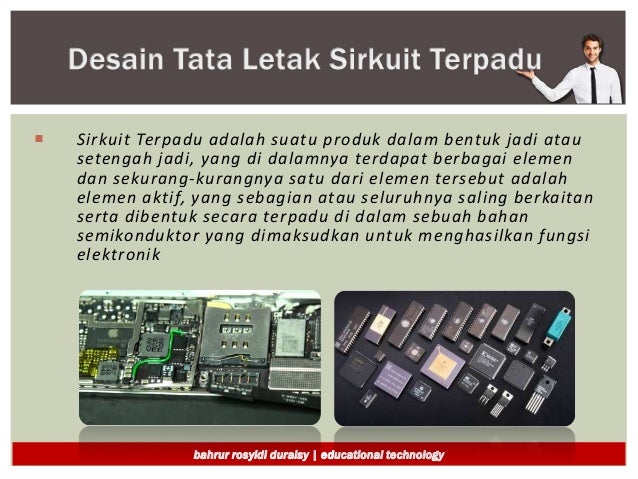 Desain Tata Letak Sirkuit Terpadu

Sirkuit Terpadu adalah suatu produk dalam bentuk jadi atau setengah jadi, yang di dalamnya terdapat berbagai elemen dan sekurang-kurangnya satu dari elemen tersebut adalah elemen aktif, yang sebagian atau seluruhnya saling berkaitan serta dibentuk secara terpadu di dalam sebuah bahan semikonduktor yang dimaksudkan untuk menghasilkan fungsi elektronik

bahrur rosyidi duraisy | educational technology